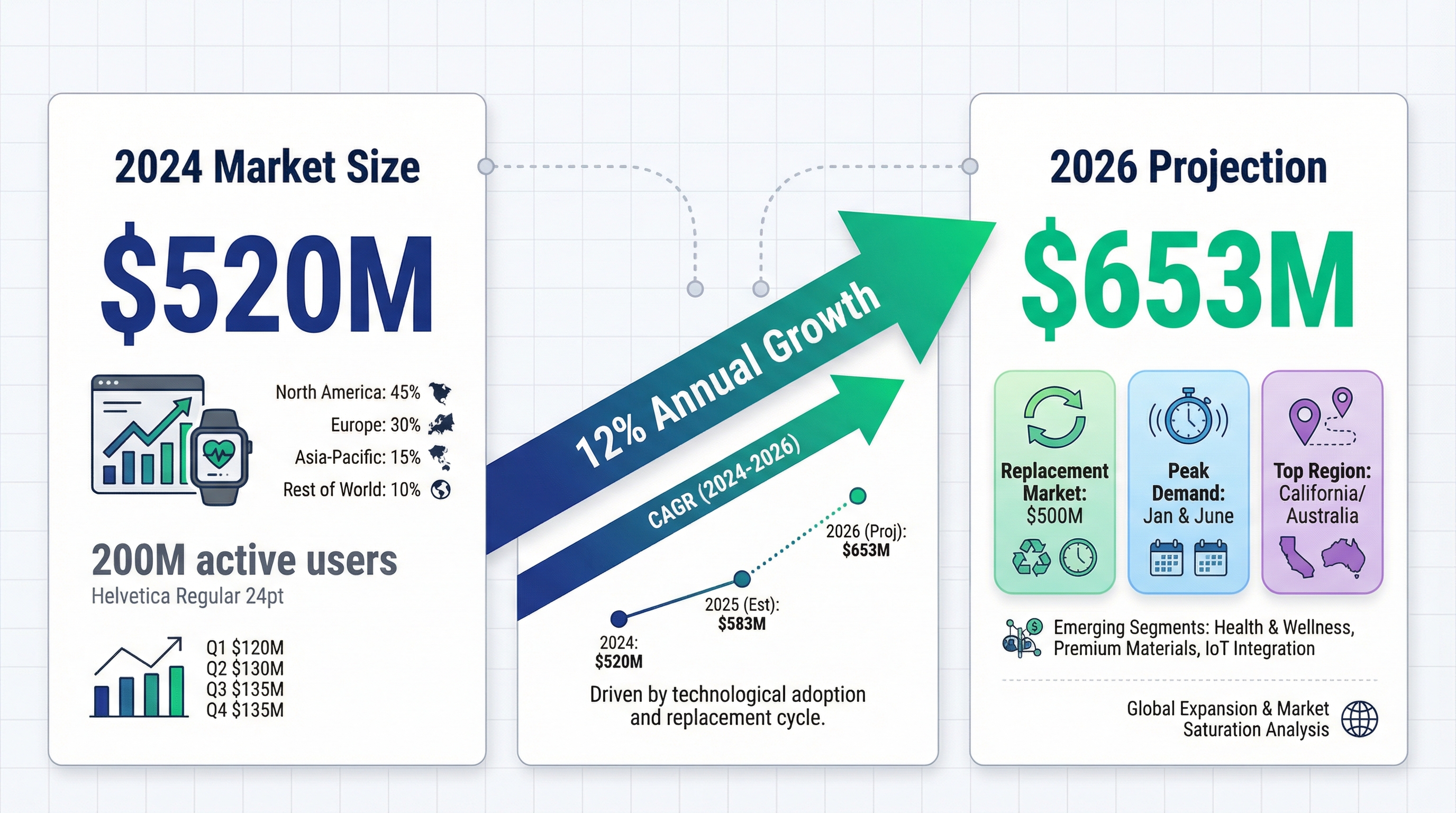 2024 Market Size

$520M

North America: 45%
Europe: 30%
Asia-Pacific: 15%
Rest of World: 10%

200M active users
Helvetica Regular 24pt

Q1 $120M
Q2 $130M
Q3 $135M
Q4 $135M

12% Annual Growth

CAGR (2024-2026)

2024:
$520M

2025 (Est):
$583M

2026 (Proj):
$653M

Driven by technological adoption and replacement cycle.

2026 Projection

$653M

Replacement Market:
$500M

Peak Demand:
Jan & June

Top Region:
California/
Australia

Emerging Segments: Health & Wellness, Premium Materials, IoT Integration

Global Expansion & Market Saturation Analysis